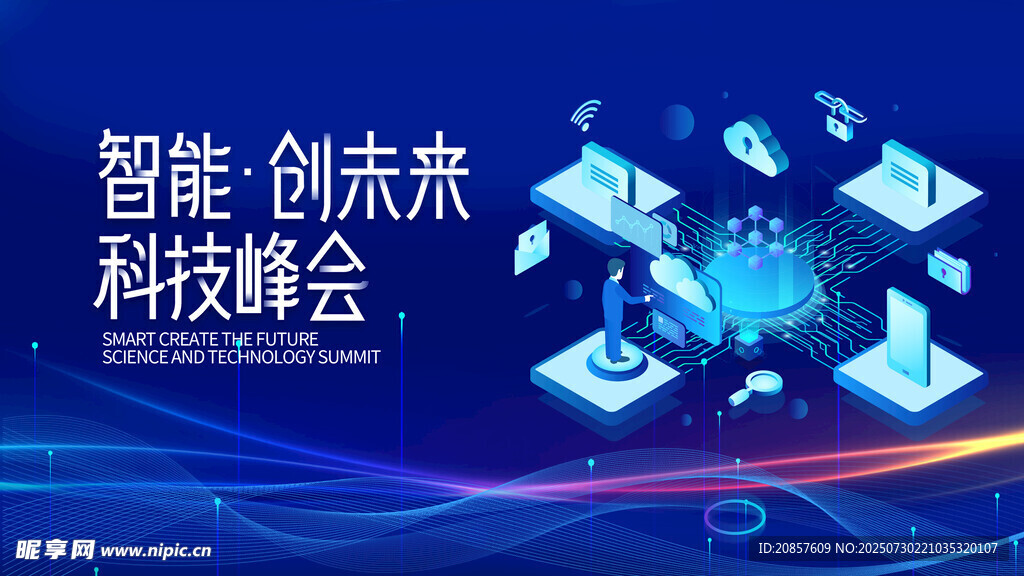 智能·创未来
科技峰会

SMART CREATE THE FUTURE
SCIENCE AND TECHNOLOGY SUMMIT

昵享网 www.nipic.cn

ID:20857609 NO:20250730221035320107